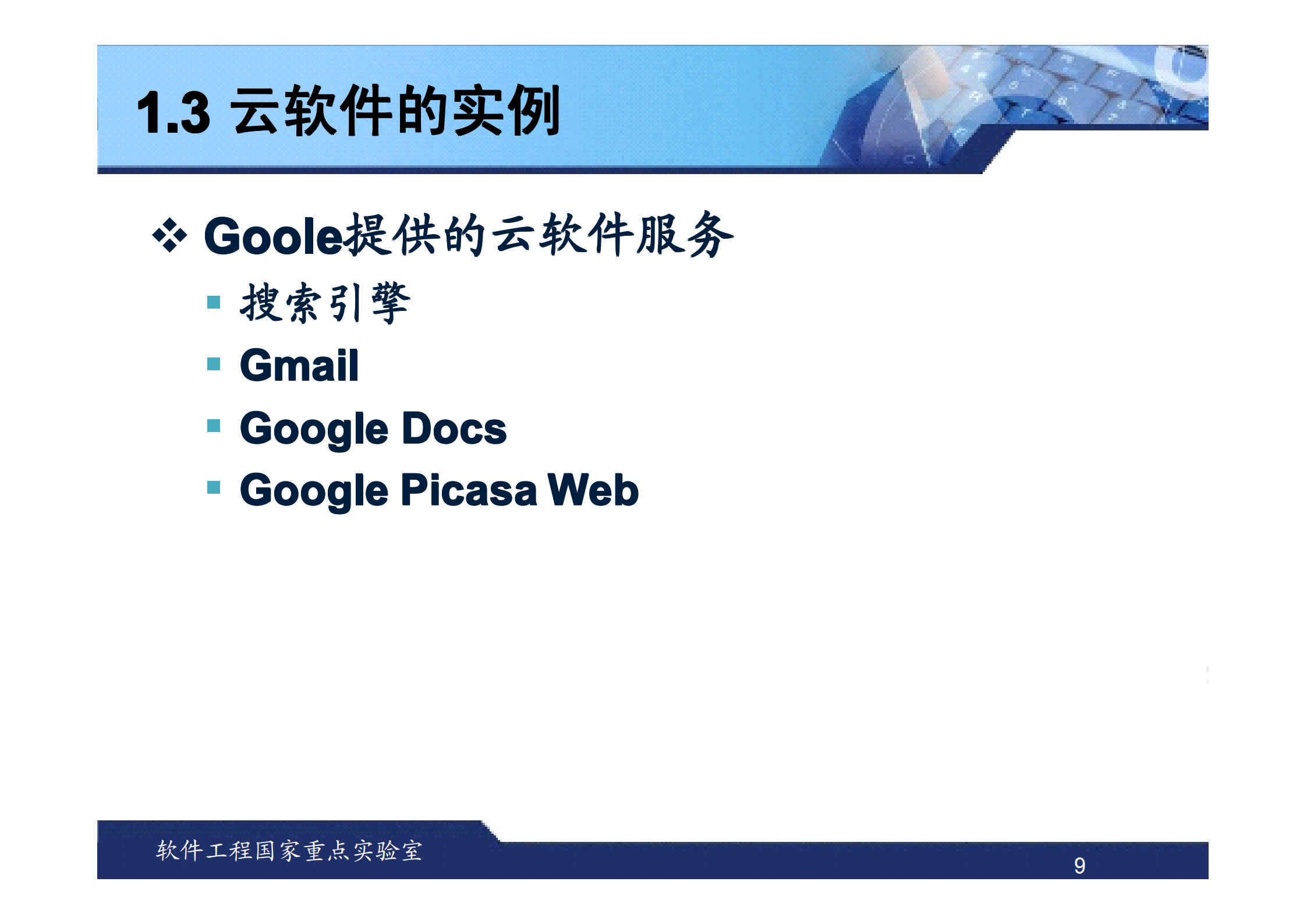 1.3 云软件的实例

❖ Goole提供的云软件服务

▪ 搜索引擎
▪ Gmail
▪ Google Docs
▪ Google Picasa Web

软件工程国家重点实验室

9